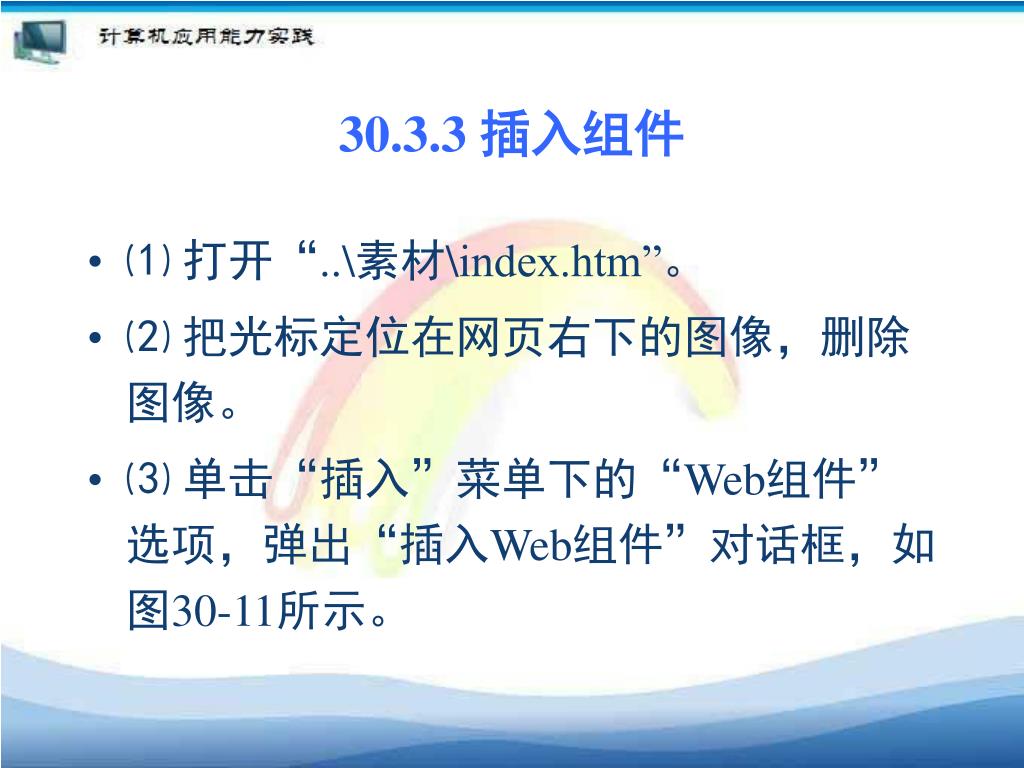 计算机应用能力实践

30.3.3 插入组件

• ⑴ 打开“..\素材\index.htm”。

• ⑵ 把光标定位在网页右下的图像，删除图像。

• ⑶ 单击“插入”菜单下的“Web组件”选项，弹出“插入Web组件”对话框，如图30-11所示。